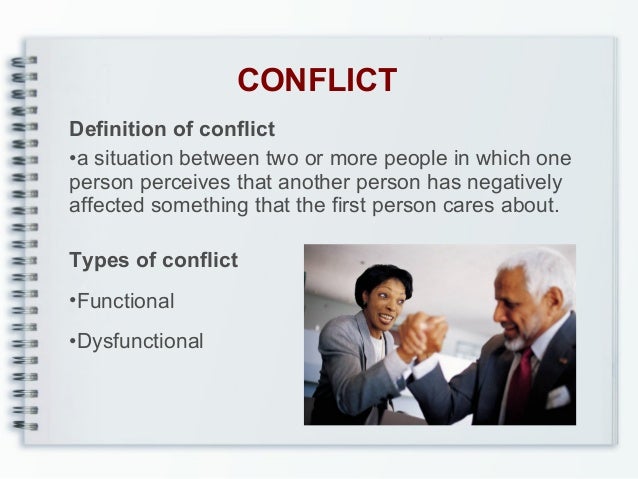 CONFLICT

Definition of conflict

•a situation between two or more people in which one person perceives that another person has negatively affected something that the first person cares about.

Types of conflict

•Functional

•Dysfunctional